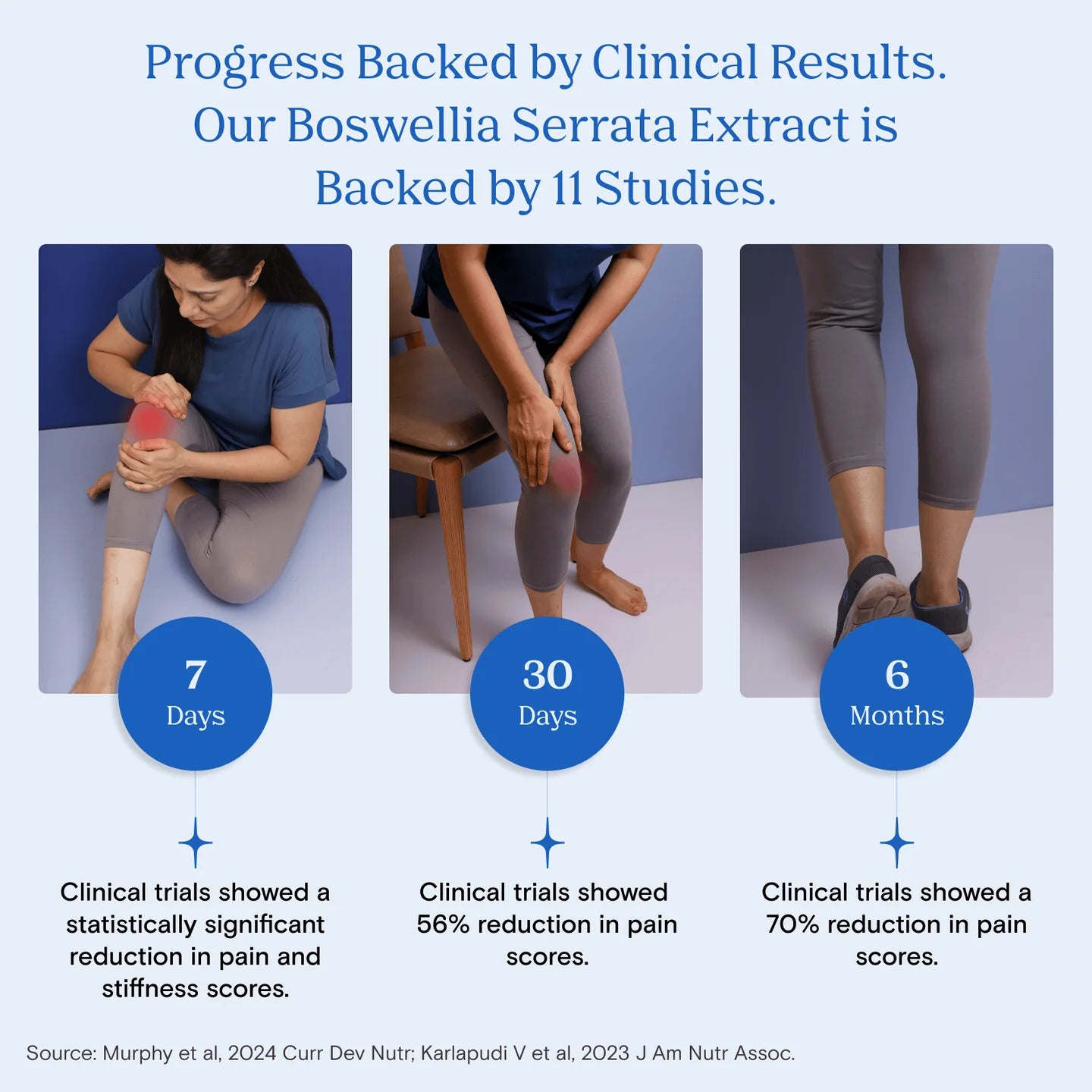 Progress Backed by Clinical Results. Our Boswellia Serrata Extract is Backed by 11 Studies.

7 Days

Clinical trials showed a statistically significant reduction in pain and stiffness scores.

30 Days

Clinical trials showed 56% reduction in pain scores.

6 Months

Clinical trials showed a 70% reduction in pain scores.

Source: Murphy et al, 2024 Curr Dev Nutr; Karlapudi V et al, 2023 J Am Nutr Assoc.